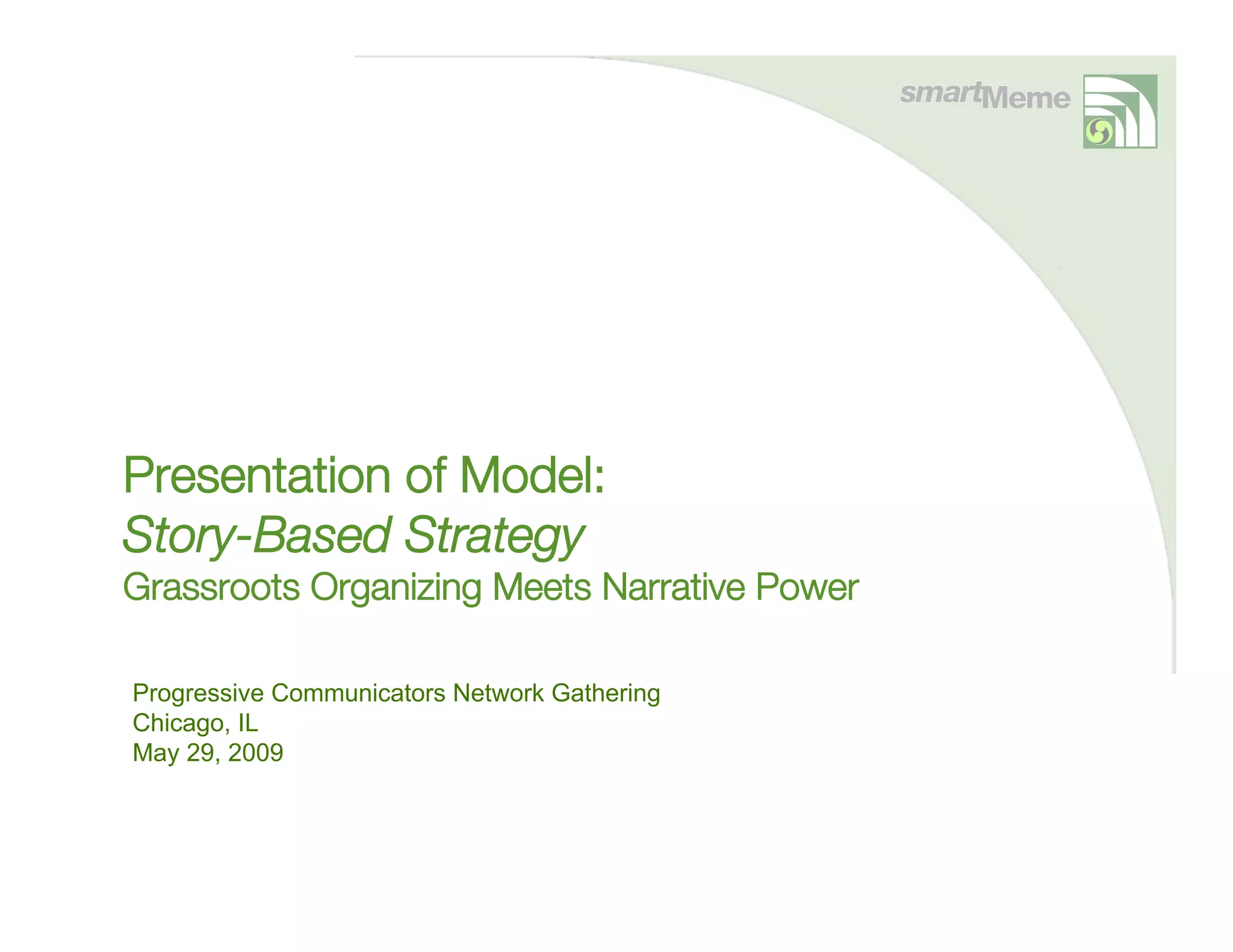 smartMeme

Presentation of Model:
Story-Based Strategy
Grassroots Organizing Meets Narrative Power

Progressive Communicators Network Gathering
Chicago, IL
May 29, 2009